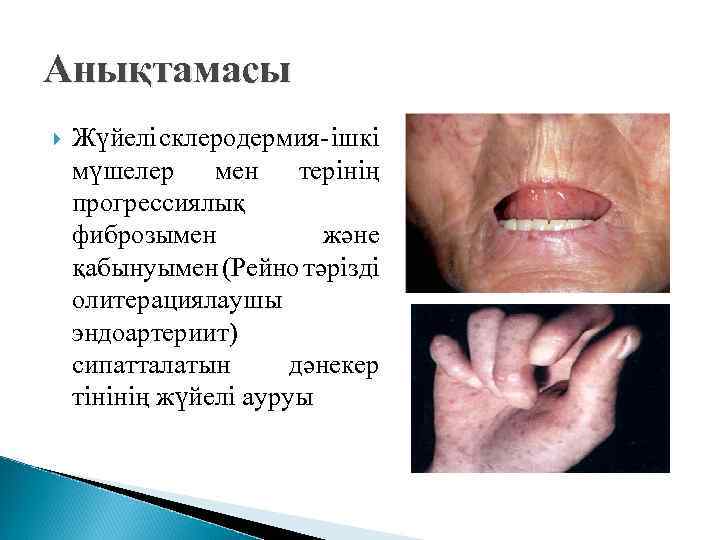 Анықтамасы

Жүйелі склеродермия-ішкі мүшелер мен терінің прогрессиялық фиброзымен және қабынуымен (Рейно тәрізді олитерациялаушы эндоартериит) сипатталатын дәнекер тінінің жүйелі ауруы